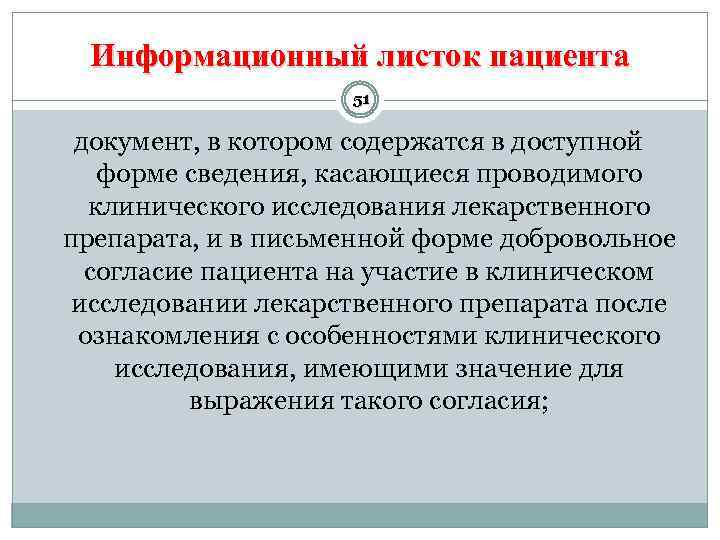 Информационный листок пациента

51

документ, в котором содержатся в доступной форме сведения, касающиеся проводимого клинического исследования лекарственного препарата, и в письменной форме добровольное согласие пациента на участие в клиническом исследовании лекарственного препарата после ознакомления с особенностями клинического исследования, имеющими значение для выражения такого согласия;